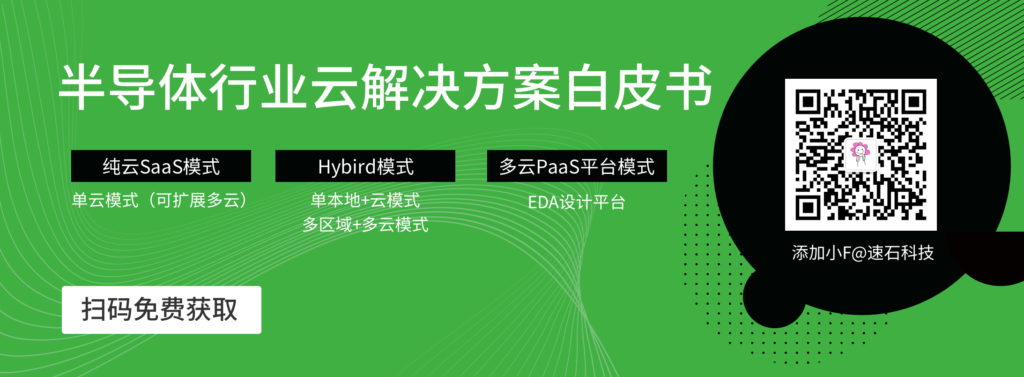 半导体行业云解决方案白皮书

纯云SaaS模式
单云模式（可扩展多云）

Hybird模式
单本地+云模式
多区域+多云模式

多云PaaS平台模式
EDA设计平台

扫码免费获取

添加小F@速石科技